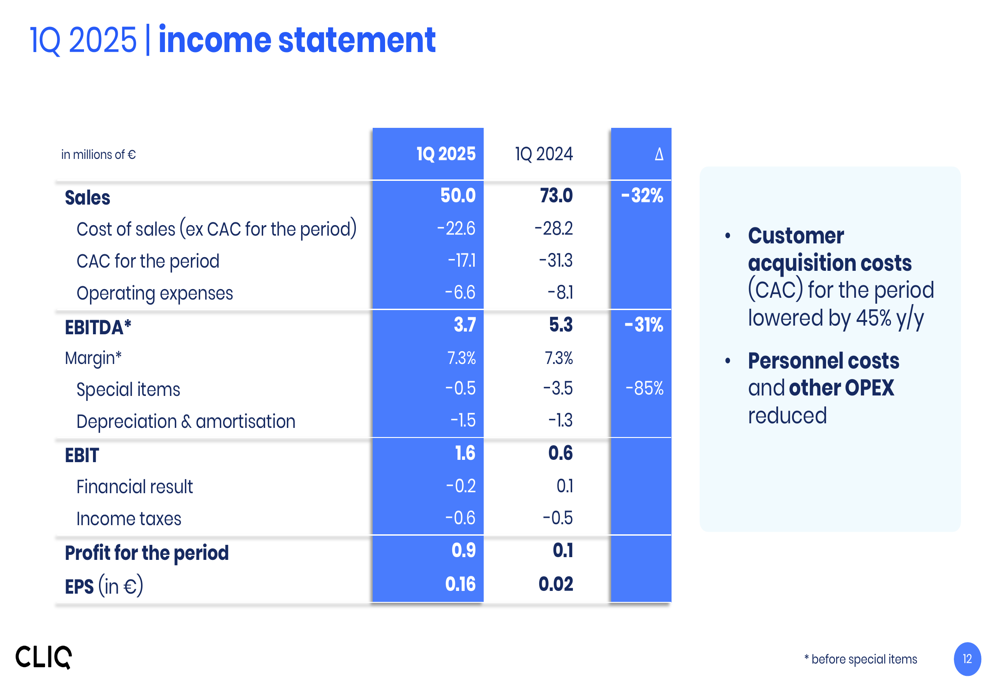 1Q 2025 | income statement

| in millions of € | 1Q 2025 | 1Q 2024 | Δ |
|---|---|---|---|
| Sales | 50.0 | 73.0 | -32% |
| Cost of sales (ex CAC for the period) | -22.6 | -28.2 | |
| CAC for the period | -17.1 | -31.3 | |
| Operating expenses | -6.6 | -8.1 | |
| EBITDA* | 3.7 | 5.3 | -31% |
| Margin* | 7.3% | 7.3% | |
| Special items | -0.5 | -3.5 | -85% |
| Depreciation & amortisation | -1.5 | -1.3 | |
| EBIT | 1.6 | 0.6 | |
| Financial result | -0.2 | 0.1 | |
| Income taxes | -0.6 | -0.5 | |
| Profit for the period | 0.9 | 0.1 | |
| EPS (in €) | 0.16 | 0.02 | |

• Customer acquisition costs (CAC) for the period lowered by 45% y/y

• Personnel costs and other OPEX reduced

CLIQ

* before special items

12